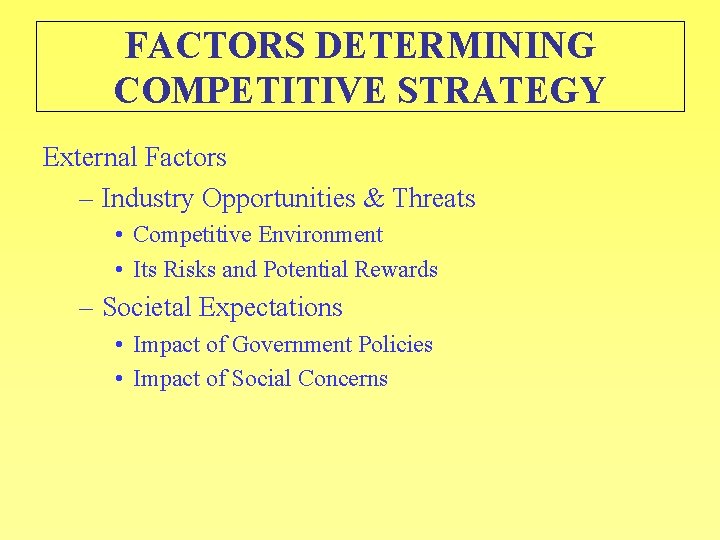 FACTORS DETERMINING COMPETITIVE STRATEGY

External Factors

– Industry Opportunities & Threats

• Competitive Environment

• Its Risks and Potential Rewards

– Societal Expectations

• Impact of Government Policies

• Impact of Social Concerns